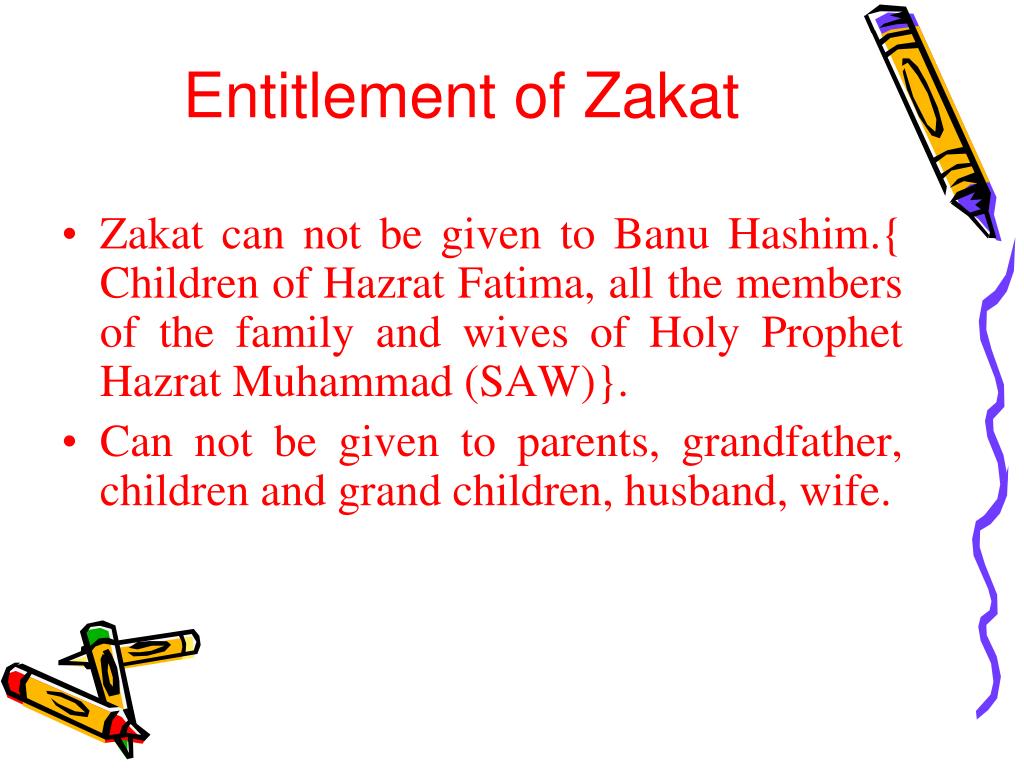 Entitlement of Zakat

• Zakat can not be given to Banu Hashim.{ Children of Hazrat Fatima, all the members of the family and wives of Holy Prophet Hazrat Muhammad (SAW)}.

• Can not be given to parents, grandfather, children and grand children, husband, wife.